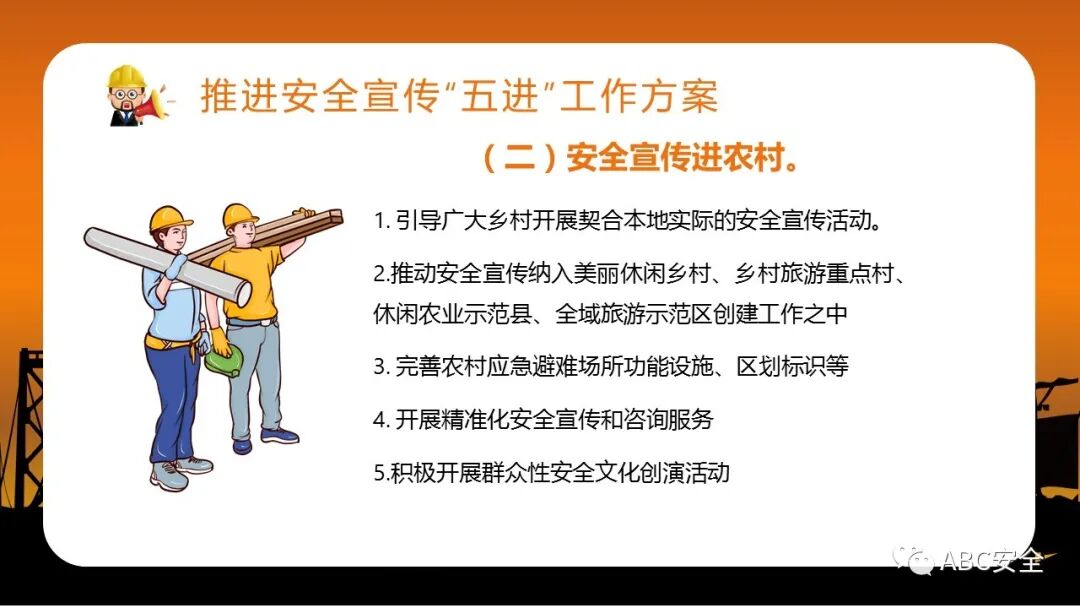 推进安全宣传“五进”工作方案

（二）安全宣传进农村。

1. 引导广大乡村开展契合本地实际的安全宣传活动。

2.推动安全宣传纳入美丽休闲乡村、乡村旅游重点村、休闲农业示范县、全域旅游示范区创建工作之中

3. 完善农村应急避难场所功能设施、区划标识等

4. 开展精准化安全宣传和咨询服务

5.积极开展群众性安全文化创演活动

ABC安全